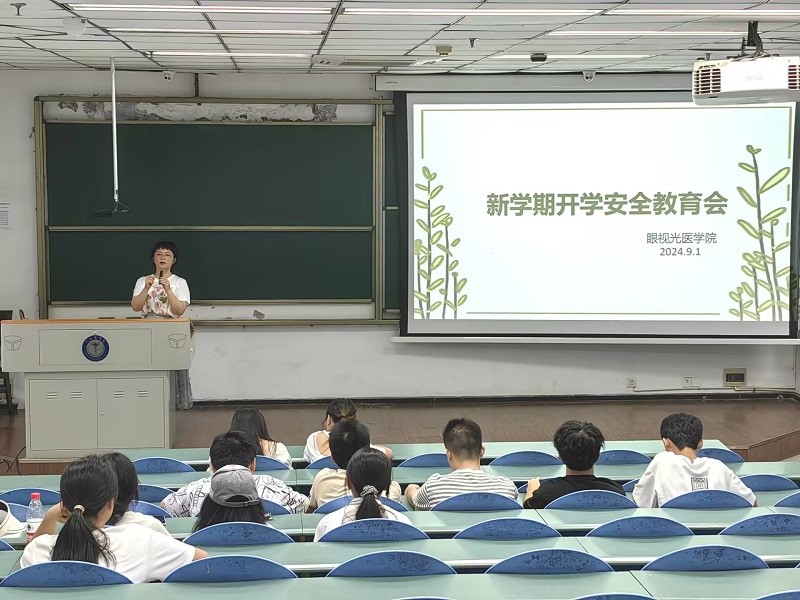 新学期开学安全教育会

眼视光医学院
2024.9.1